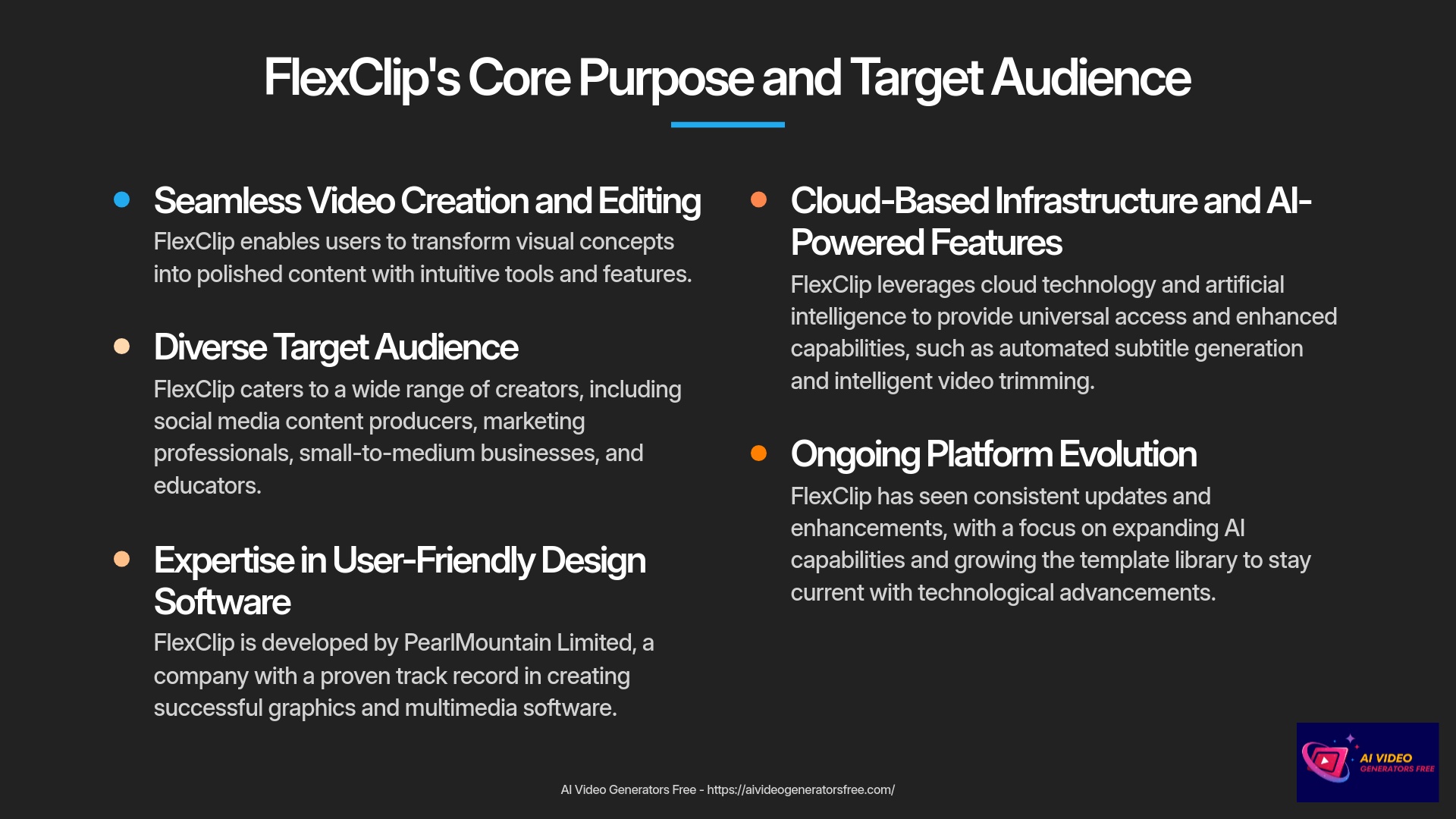 FlexClip's Core Purpose and Target Audience

Seamless Video Creation and Editing
FlexClip enables users to transform visual concepts into polished content with intuitive tools and features.

Diverse Target Audience
FlexClip caters to a wide range of creators, including social media content producers, marketing professionals, small-to-medium businesses, and educators.

Expertise in User-Friendly Design Software
FlexClip is developed by PearlMountain Limited, a company with a proven track record in creating successful graphics and multimedia software.

Cloud-Based Infrastructure and AI-Powered Features
FlexClip leverages cloud technology and artificial intelligence to provide universal access and enhanced capabilities, such as automated subtitle generation and intelligent video trimming.

Ongoing Platform Evolution
FlexClip has seen consistent updates and enhancements, with a focus on expanding AI capabilities and growing the template library to stay current with technological advancements.

AI Video Generators Free - https://aivideogeneratorsfree.com/

AI VIDEO GENERATORS FREE